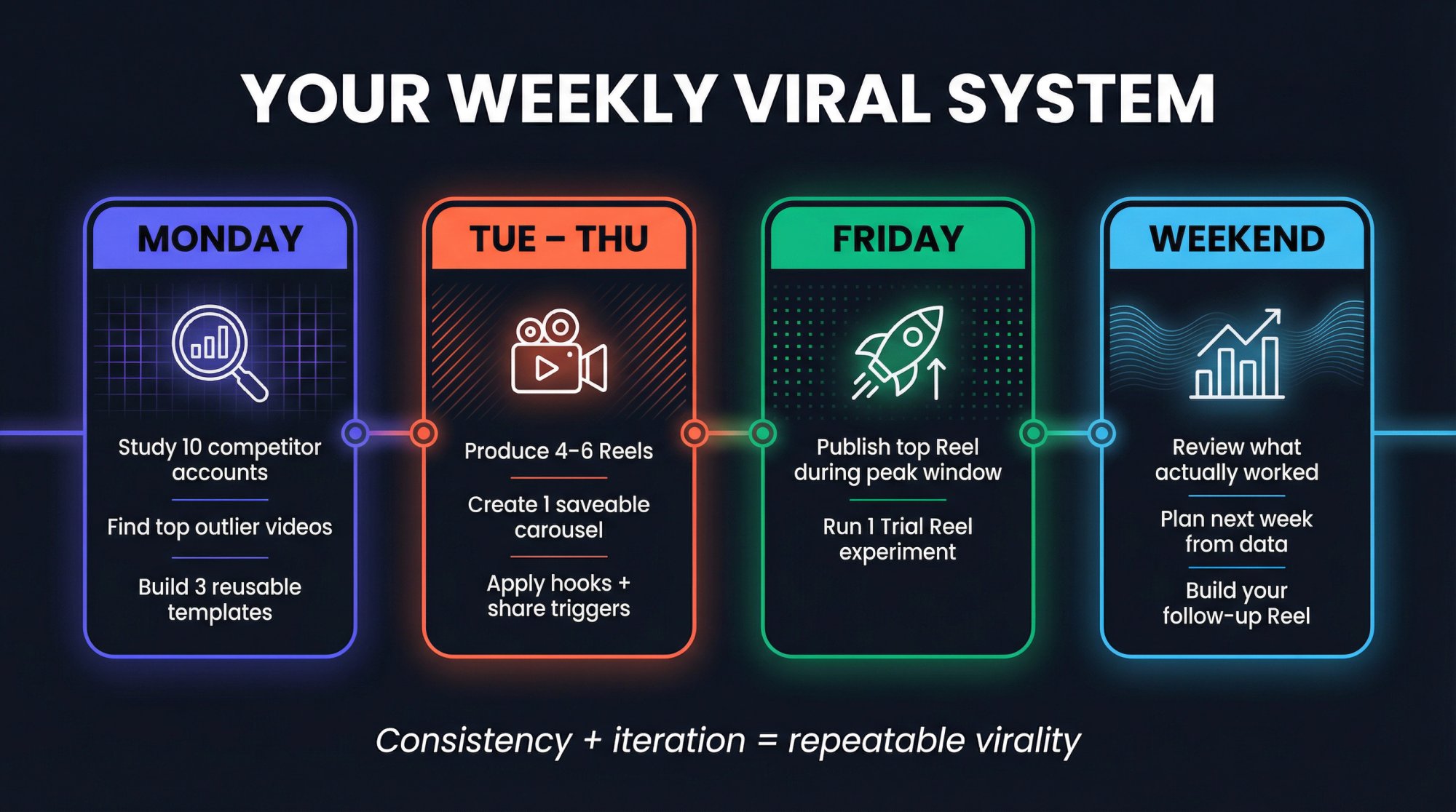 YOUR WEEKLY VIRAL SYSTEM

MONDAY

Study 10 competitor accounts

Find top outlier videos

Build 3 reusable templates

TUE – THU

Produce 4–6 Reels

Create 1 saveable carousel

Apply hooks + share triggers

FRIDAY

Publish top Reel during peak window

Run 1 Trial Reel experiment

WEEKEND

Review what actually worked

Plan next week from data

Build your follow-up Reel

Consistency + iteration = repeatable virality